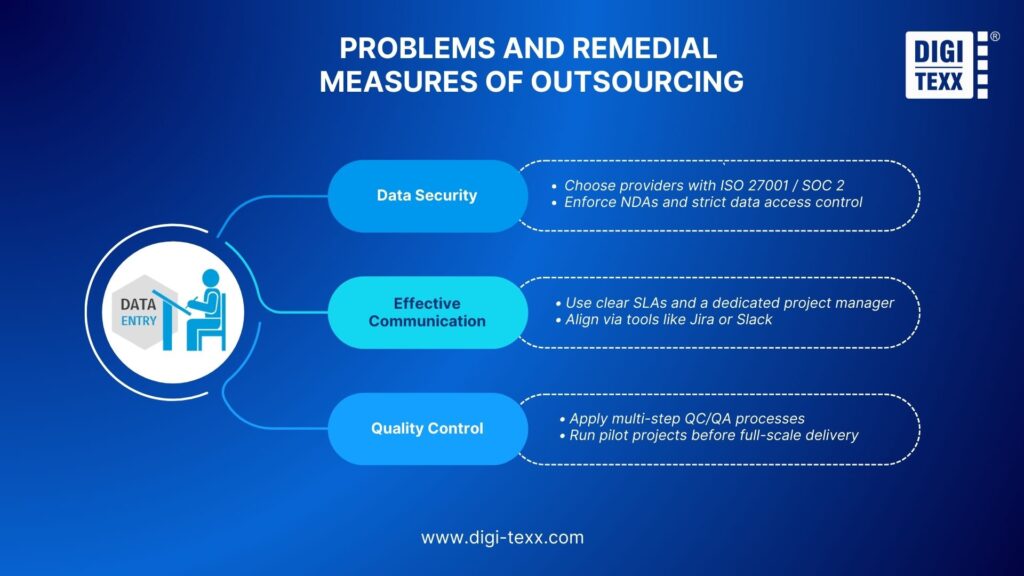 PROBLEMS AND REMEDIAL MEASURES OF OUTSOURCING

DIGI TEXX ®

DATA ENTRY

Data Security

• Choose providers with ISO 27001 / SOC 2
• Enforce NDAs and strict data access control

Effective Communication

• Use clear SLAs and a dedicated project manager
• Align via tools like Jira or Slack

Quality Control

• Apply multi-step QC/QA processes
• Run pilot projects before full-scale delivery

www.digi-texx.com